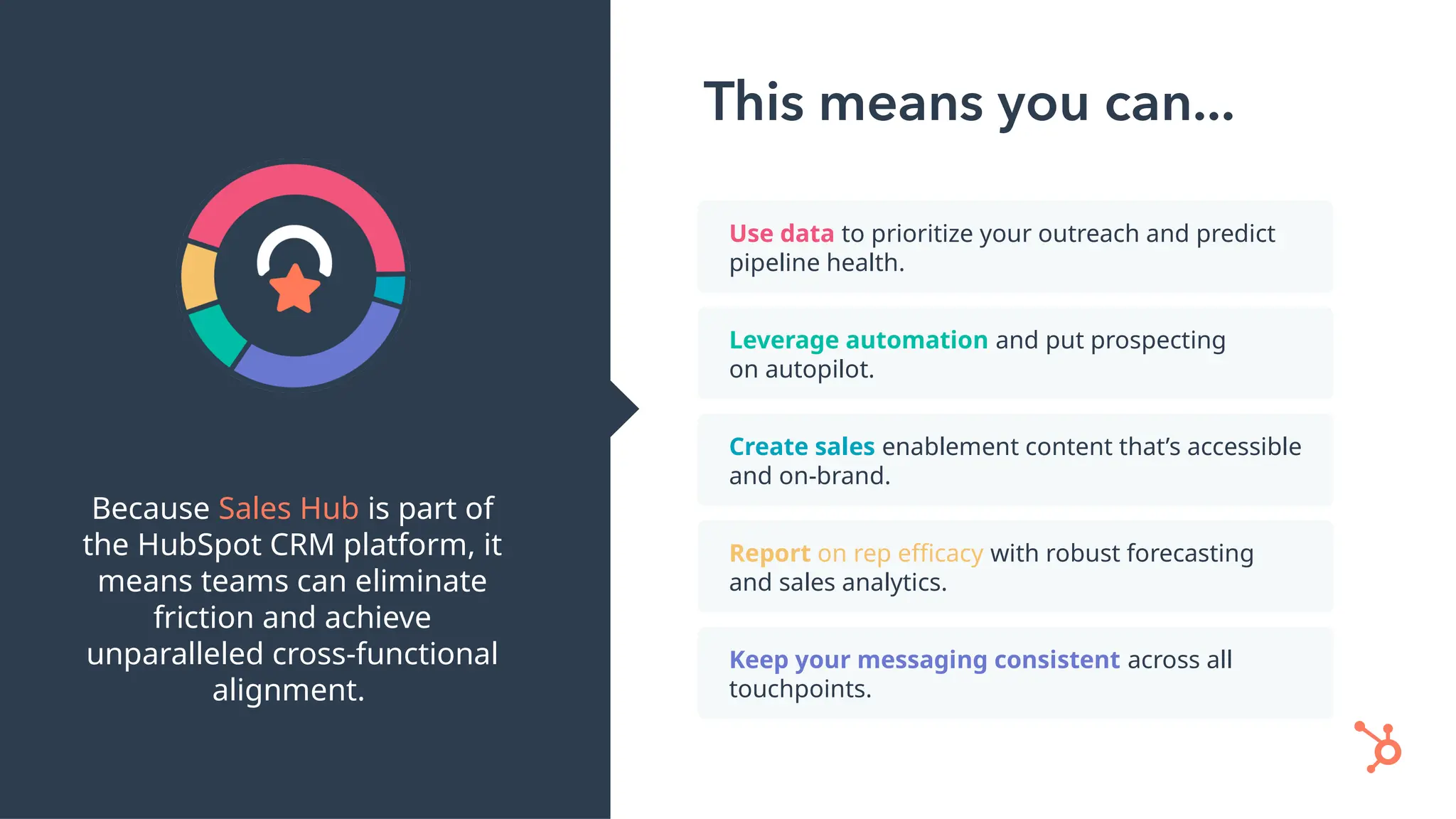 Because Sales Hub is part of the HubSpot CRM platform, it means teams can eliminate friction and achieve unparalleled cross-functional alignment.

This means you can...

Use data to prioritize your outreach and predict pipeline health.

Leverage automation and put prospecting on autopilot.

Create sales enablement content that's accessible and on-brand.

Report on rep efficacy with robust forecasting and sales analytics.

Keep your messaging consistent across all touchpoints.